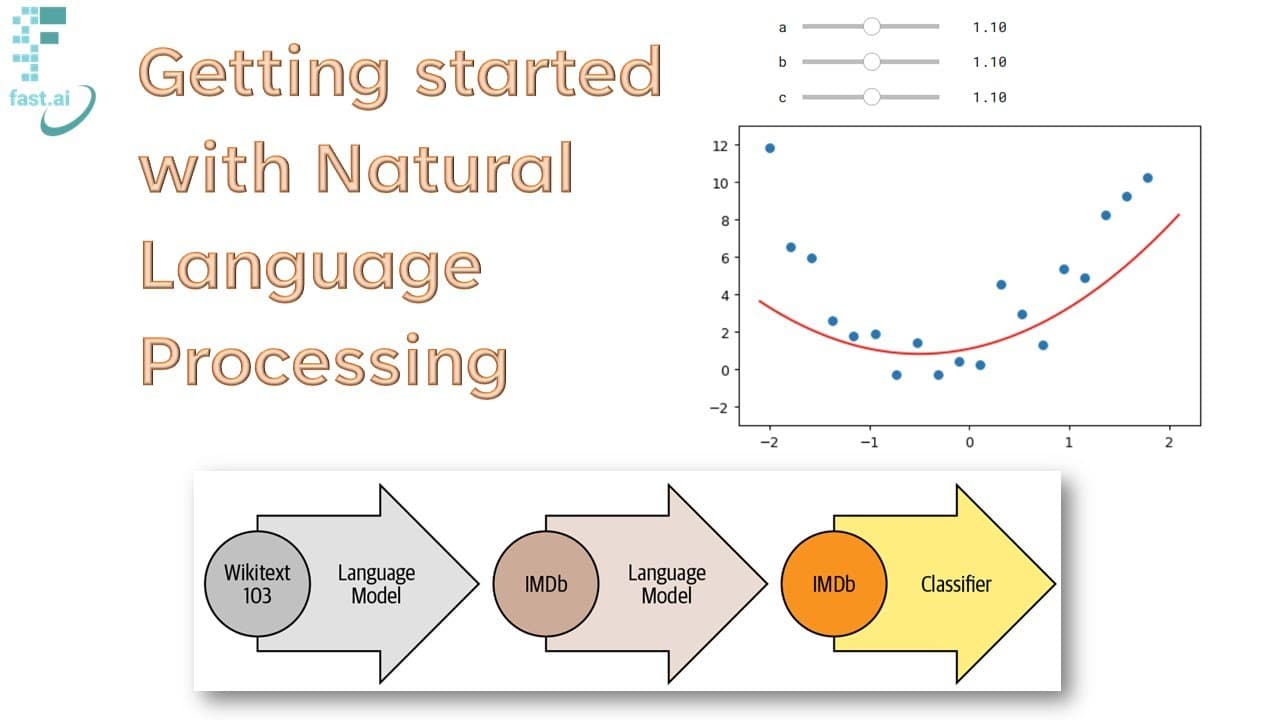 fast.ai

Getting started with Natural Language Processing

a 1.10
b 1.10
c 1.10

12
10
8
6
4
2
0
−2

−2 −1 0 1 2

Wikitext 103
Language Model

IMDb
Language Model

IMDb
Classifier